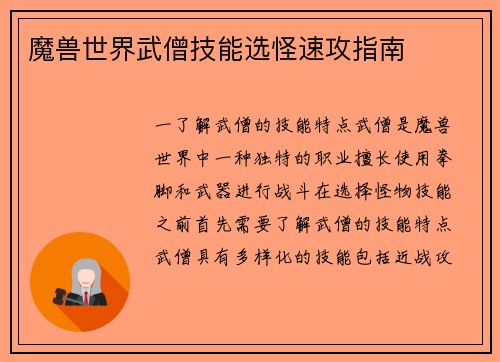 魔兽世界武僧技能选怪速攻指南

一了解武僧的技能特点武僧是魔兽世界中一种独特的职业擅长使用拳脚和武器进行战斗在选择怪物技能之前首先需要了解武僧的技能特点武僧具有多样化的技能包括近战攻